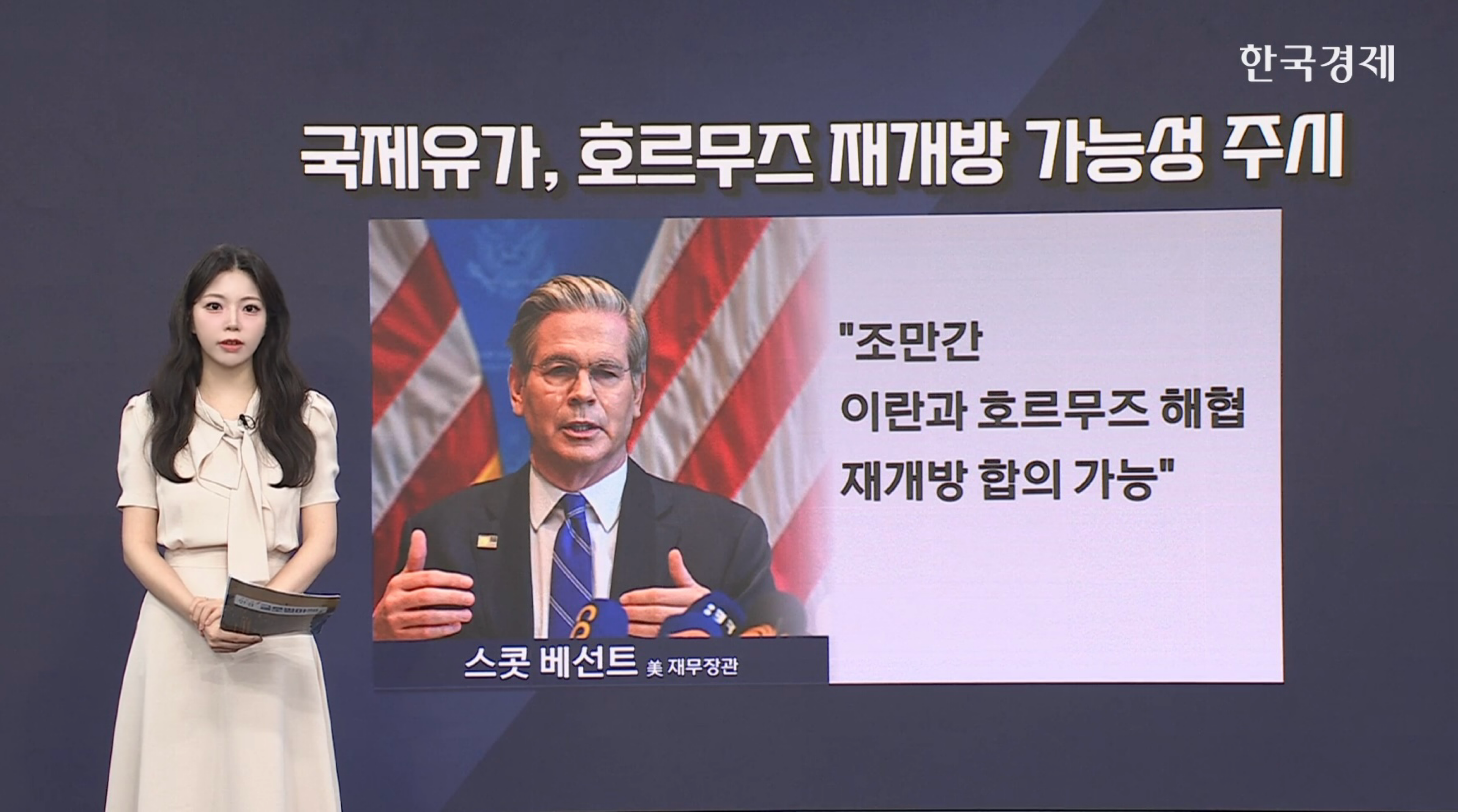 한국경제

국제유가, 호르무즈 재개방 가능성 주시

"조만간
이란과 호르무즈 해협
재개방 합의 가능"

스콧 베선트 美 재무장관